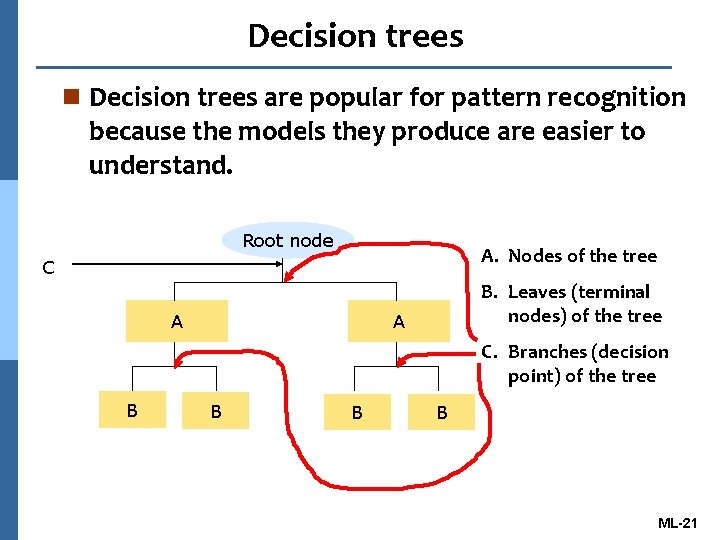 Decision trees

Decision trees are popular for pattern recognition because the models they produce are easier to understand.

Root node

C

A

A

B

B

B

B

A. Nodes of the tree

B. Leaves (terminal nodes) of the tree

C. Branches (decision point) of the tree

ML-21